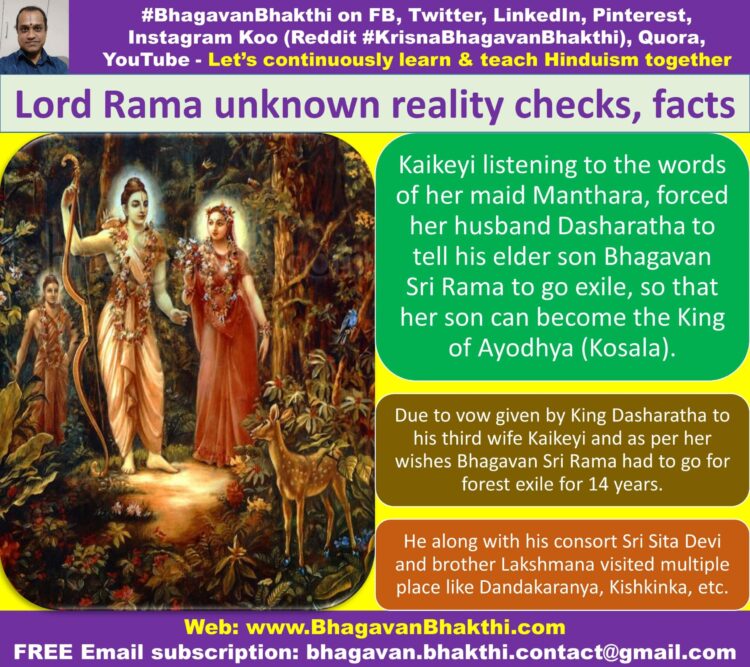 #BhagavanBhakthi on FB, Twitter, LinkedIn, Pinterest, Instagram Koo (Reddit #KrisnaBhagavanBhakthi), Quora, YouTube - Let's continuously learn & teach Hinduism together

Lord Rama unknown reality checks, facts

Kaikeyi listening to the words of her maid Manthara, forced her husband Dasharatha to tell his elder son Bhagavan Sri Rama to go exile, so that her son can become the King of Ayodhya (Kosala).

Due to vow given by King Dasharatha to his third wife Kaikeyi and as per her wishes Bhagavan Sri Rama had to go for forest exile for 14 years.

He along with his consort Sri Sita Devi and brother Lakshmana visited multiple place like Dandakaranya, Kishkinka, etc.

Web: www.BhagavanBhakthi.com
FREE Email subscription: bhagavan.bhakthi.contact@gmail.com